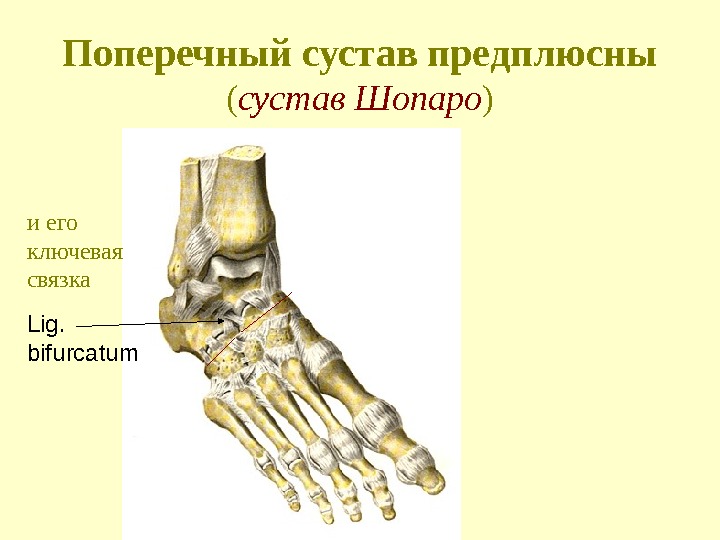 Поперечный сустав предплюсны
(сустав Шопаро)

и его ключевая связка

Lig. bifurcatum